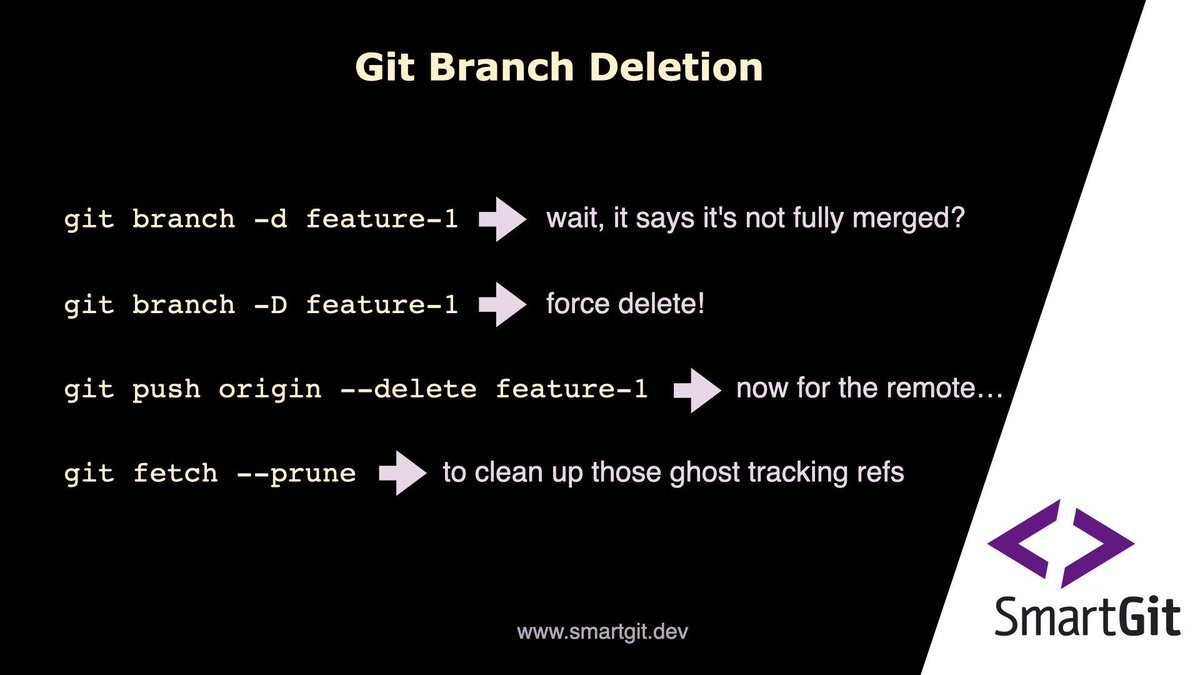 Git Branch Deletion

git branch -d feature-1 wait, it says it's not fully merged?

git branch -D feature-1 force delete!

git push origin --delete feature-1 now for the remote…

git fetch --prune to clean up those ghost tracking refs

www.smartgit.dev

SmartGit